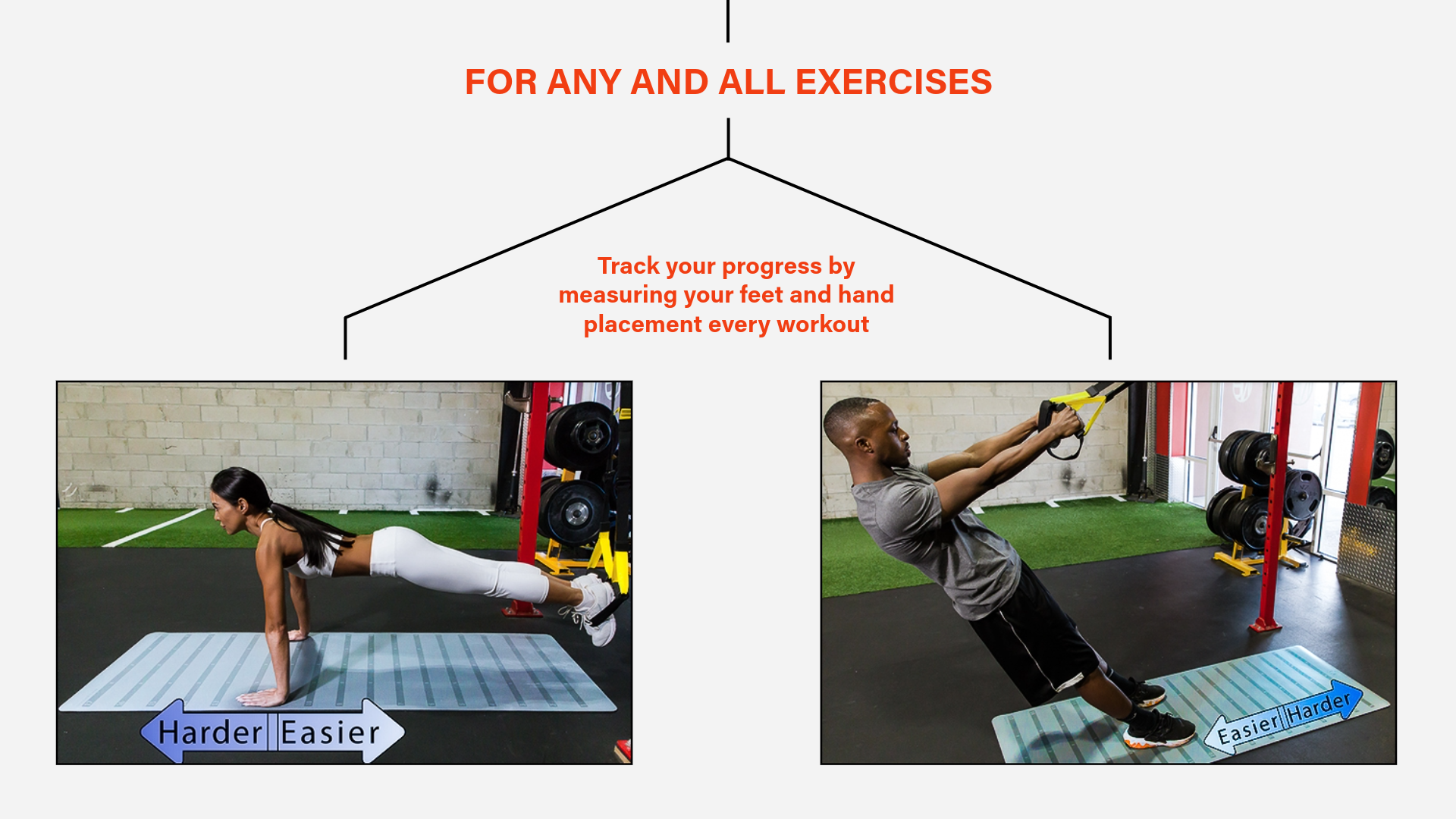 FOR ANY AND ALL EXERCISES

Track your progress by measuring your feet and hand placement every workout

Harder Easier

Easier Harder